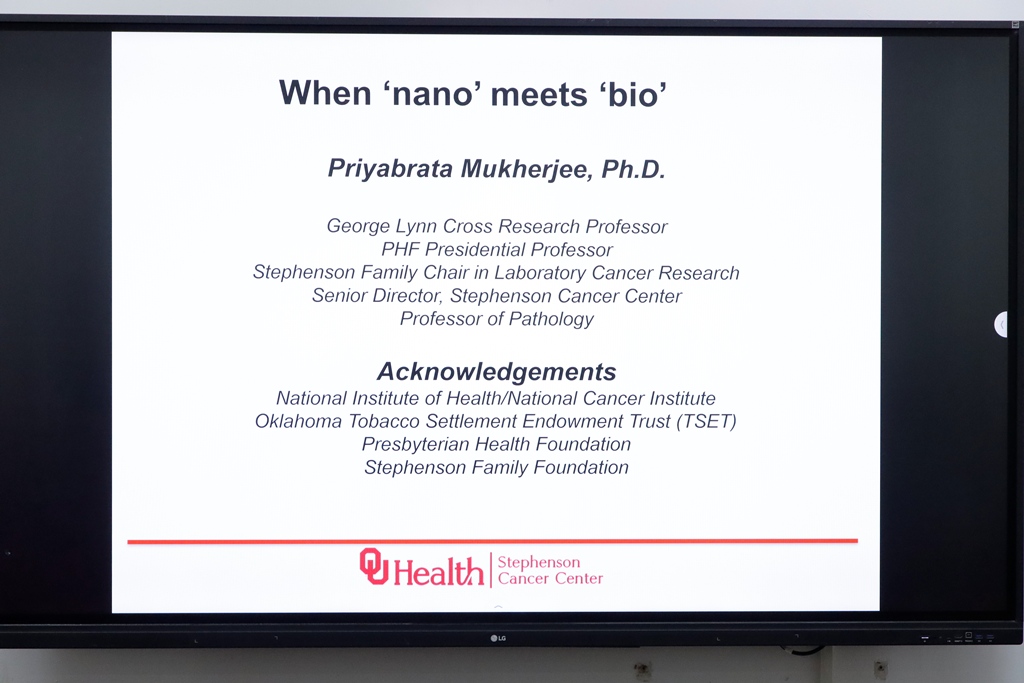 When ‘nano’ meets ‘bio’

Priyabrata Mukherjee, Ph.D.

George Lynn Cross Research Professor
PHF Presidential Professor
Stephenson Family Chair in Laboratory Cancer Research
Senior Director, Stephenson Cancer Center
Professor of Pathology

Acknowledgements
National Institute of Health/National Cancer Institute
Oklahoma Tobacco Settlement Endowment Trust (TSET)
Presbyterian Health Foundation
Stephenson Family Foundation

OU Health | Stephenson Cancer Center

LG